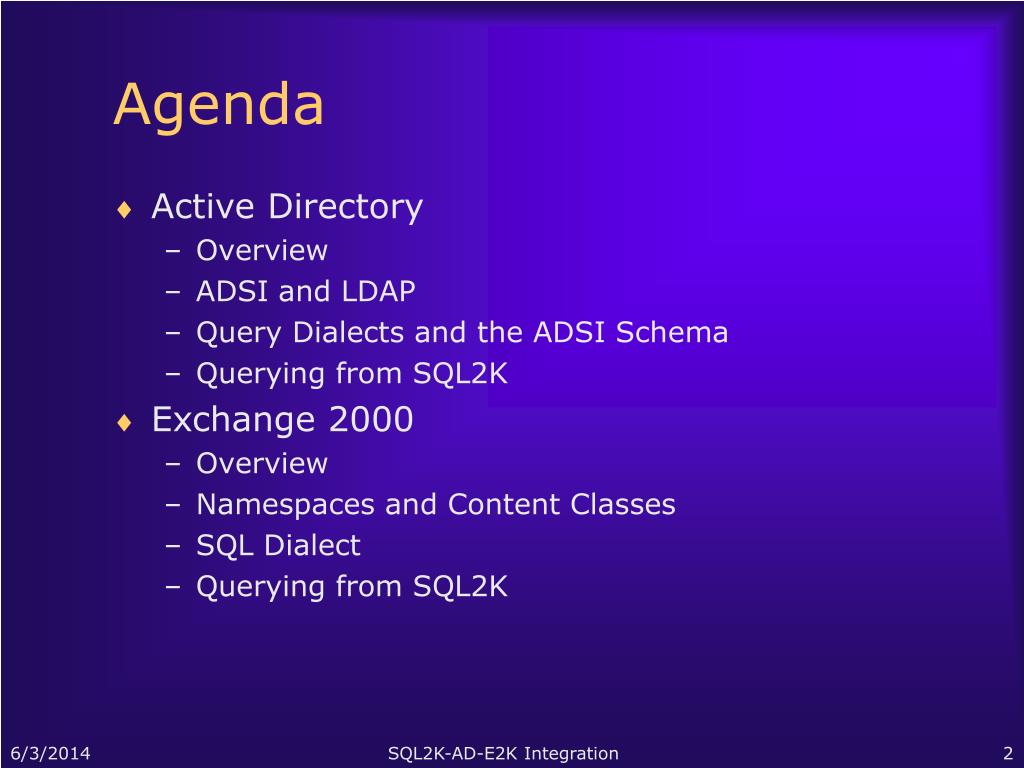 Agenda

♦ Active Directory
– Overview
– ADSI and LDAP
– Query Dialects and the ADSI Schema
– Querying from SQL2K

♦ Exchange 2000
– Overview
– Namespaces and Content Classes
– SQL Dialect
– Querying from SQL2K

6/3/2014

SQL2K-AD-E2K Integration

2